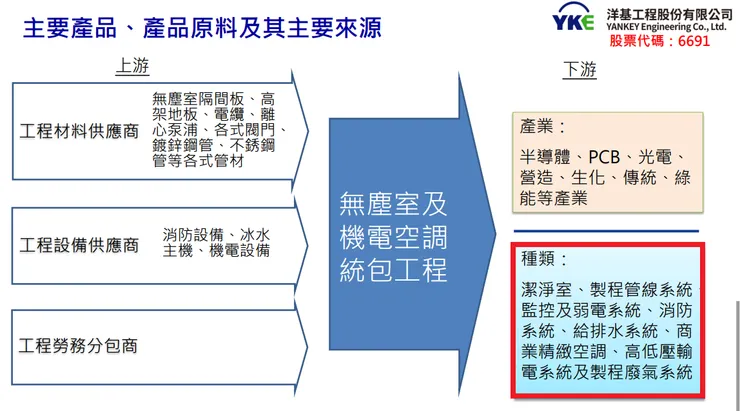 主要產品、產品原料及其主要來源

YKE 洋基工程股份有限公司
YANKEY Engineering Co., Ltd.
股票代碼：6691

上游

工程材料供應商
無塵室隔間板、高架地板、電纜、離心泵浦、各式閥門、鍍鋅鋼管、不銹鋼管等各式管材

工程設備供應商
消防設備、冰水主機、機電設備

工程勞務分包商

無塵室及機電空調統包工程

下游

產業：
半導體、PCB、光電、營造、生化、傳統、綠能等產業

種類：
潔淨室、製程管線系統、監控及弱電系統、消防系統、給排水系統、商業精緻空調、高低壓輸電系統及製程廢氣系統